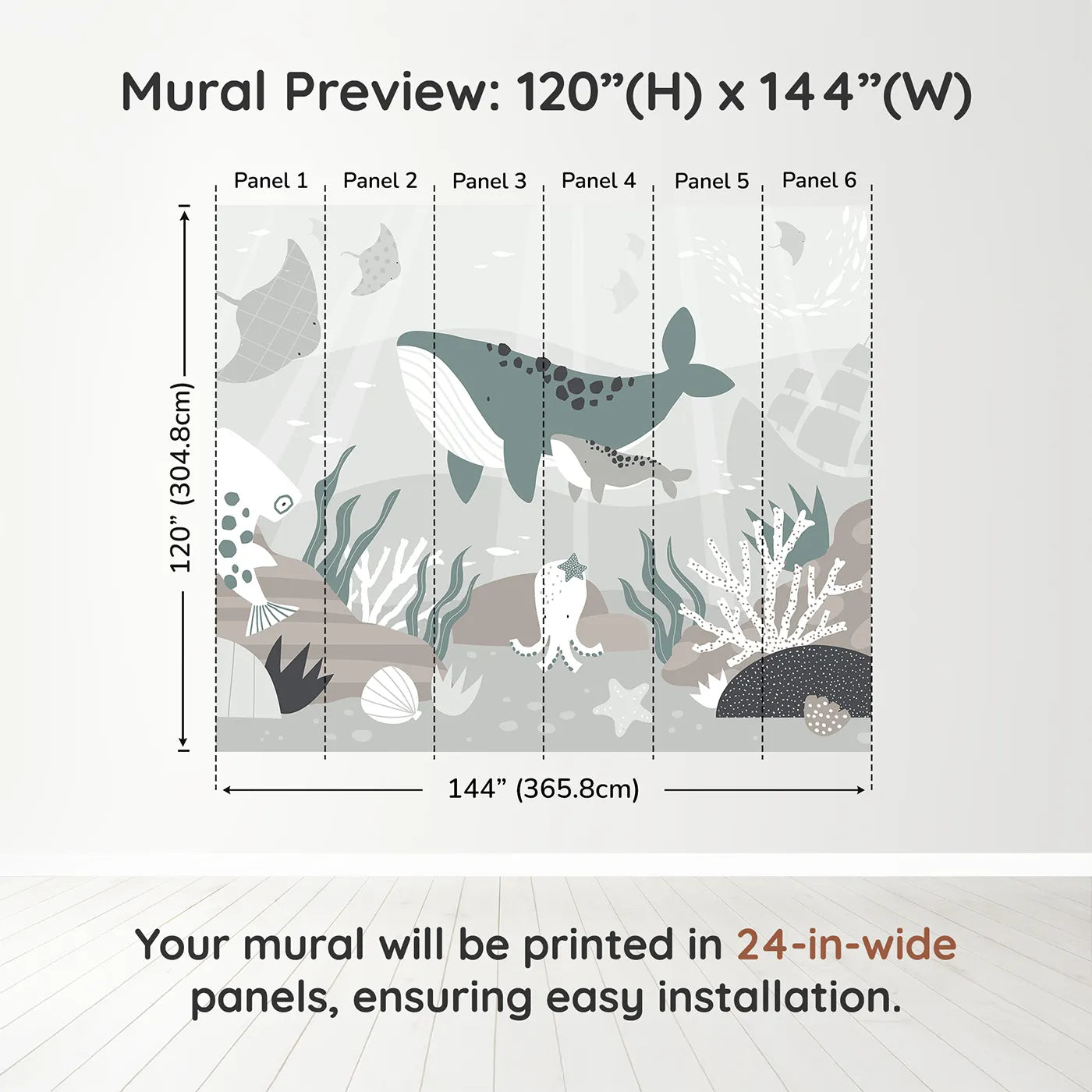 Mural Preview: 120”(H) x 144”(W)

Panel 1 Panel 2 Panel 3 Panel 4 Panel 5 Panel 6

120” (304.8cm)

144” (365.8cm)

Your mural will be printed in 24-in-wide panels, ensuring easy installation.